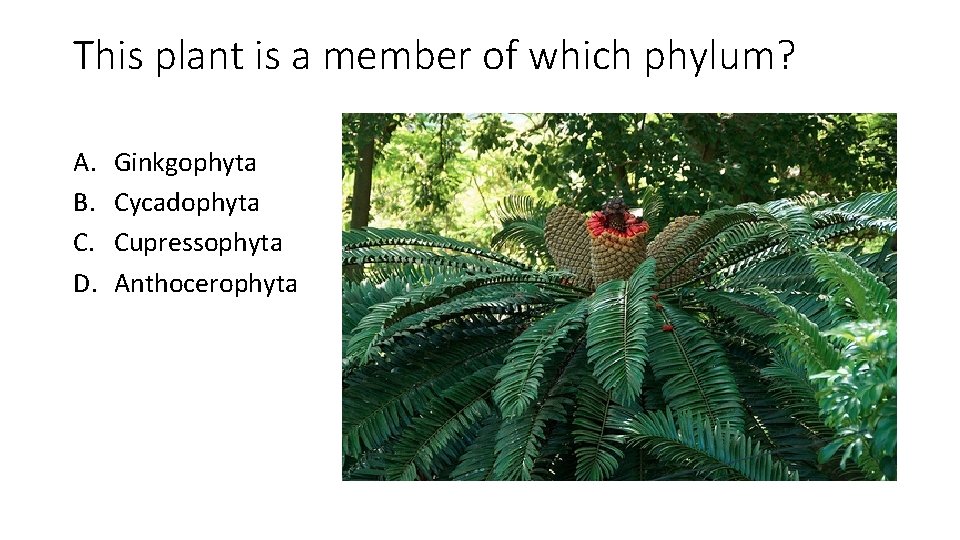 This plant is a member of which phylum?

A. Ginkgophyta
B. Cycadophyta
C. Cupressophyta
D. Anthocerophyta